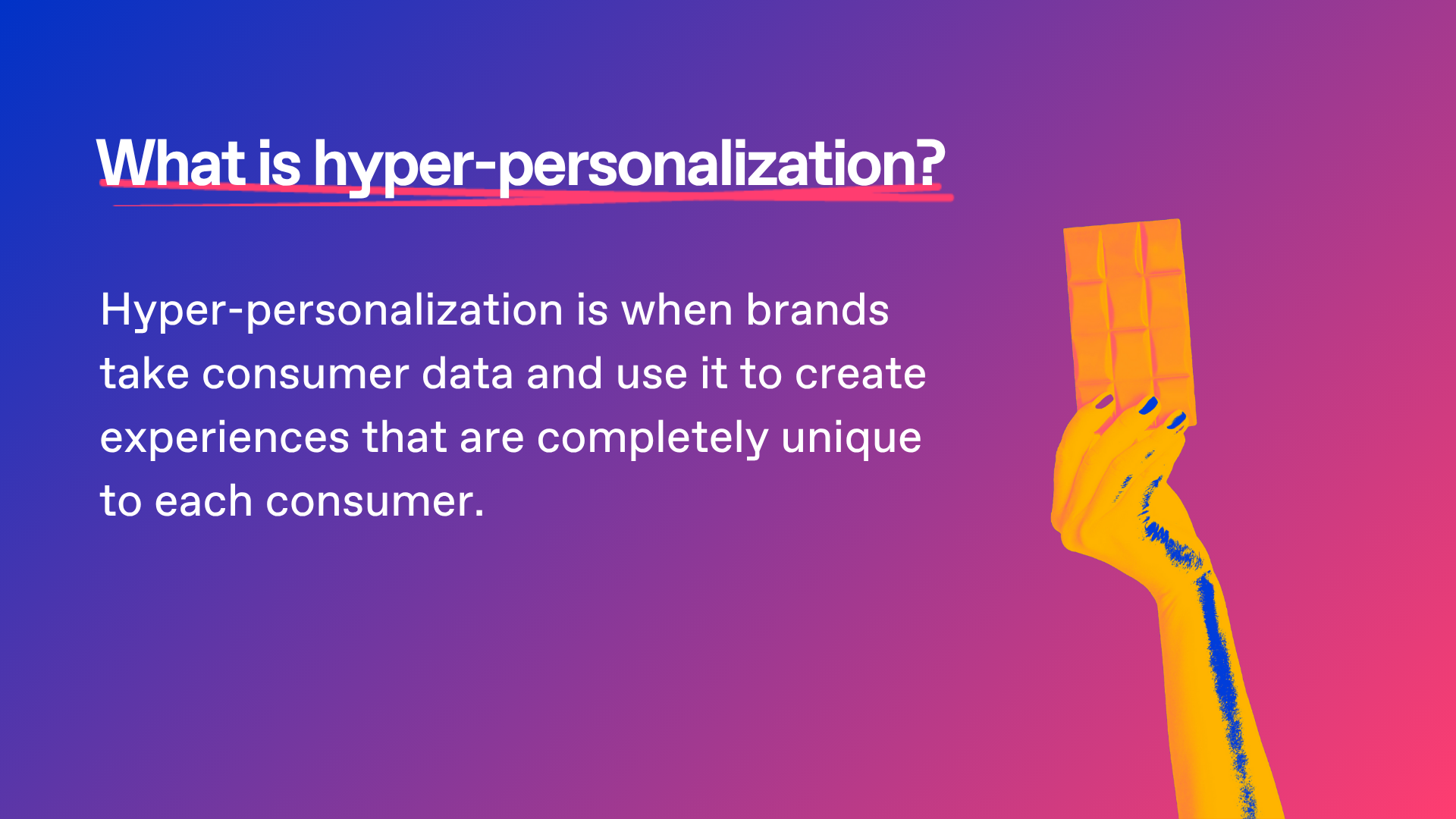 What is hyper-personalization?

Hyper-personalization is when brands take consumer data and use it to create experiences that are completely unique to each consumer.